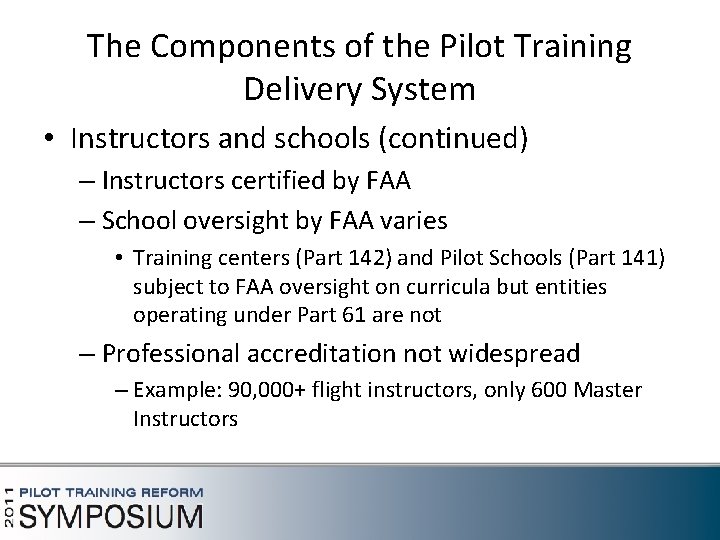 The Components of the Pilot Training Delivery System

• Instructors and schools (continued)
– Instructors certified by FAA
– School oversight by FAA varies
• Training centers (Part 142) and Pilot Schools (Part 141) subject to FAA oversight on curricula but entities operating under Part 61 are not
– Professional accreditation not widespread
– Example: 90,000+ flight instructors, only 600 Master Instructors

2011 PILOT TRAINING REFORM SYMPOSIUM